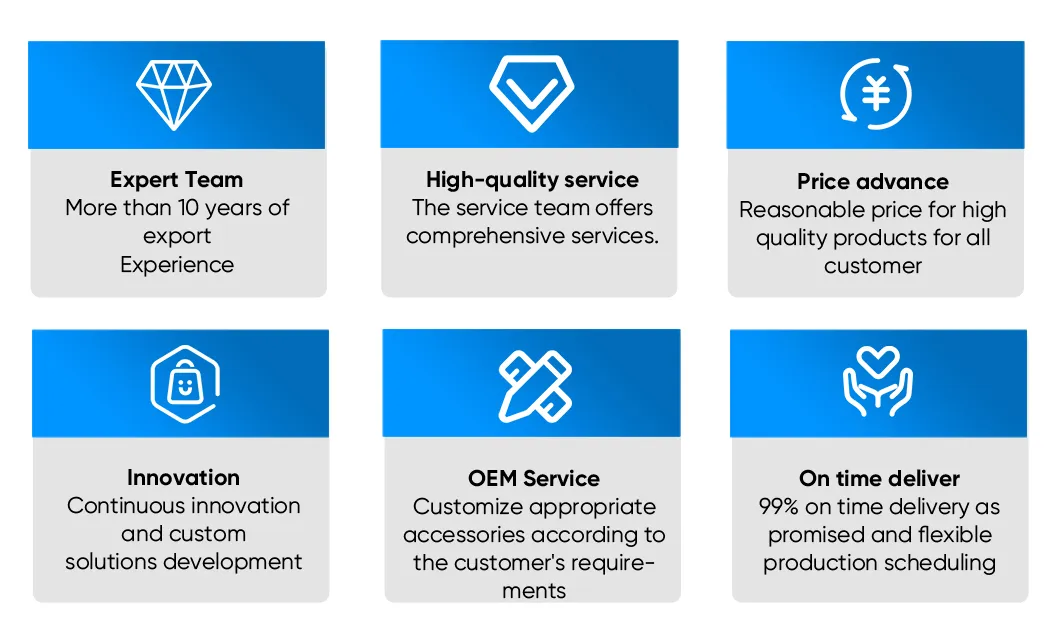 Expert Team
More than 10 years of export Experience

High-quality service
The service team offers comprehensive services.

Price advance
Reasonable price for high quality products for all customer

Innovation
Continuous innovation and custom solutions development

OEM Service
Customize appropriate accessories according to the customer's requirements

On time deliver
99% on time delivery as promised and flexible production scheduling